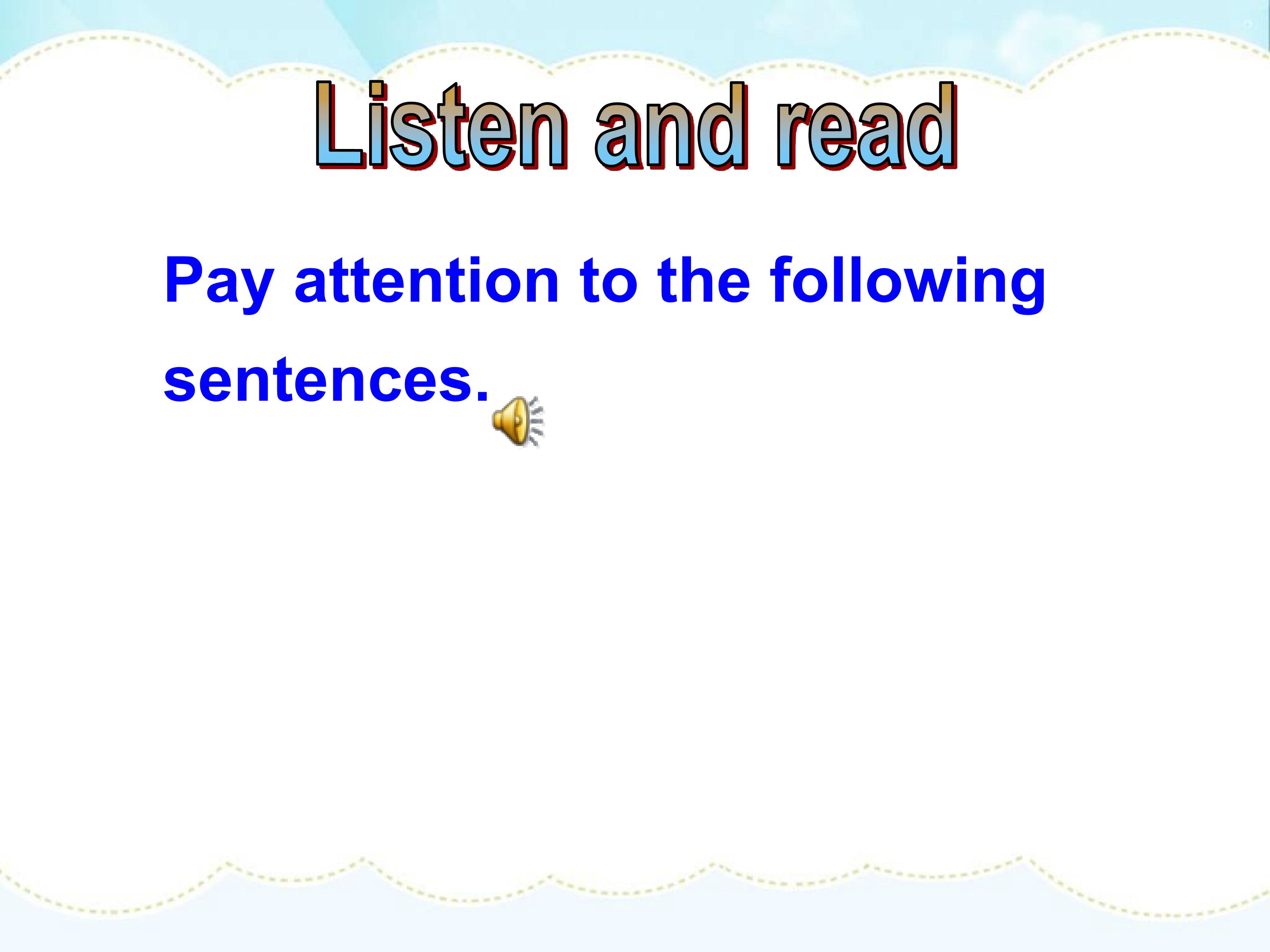 Listen and read

Pay attention to the following sentences.